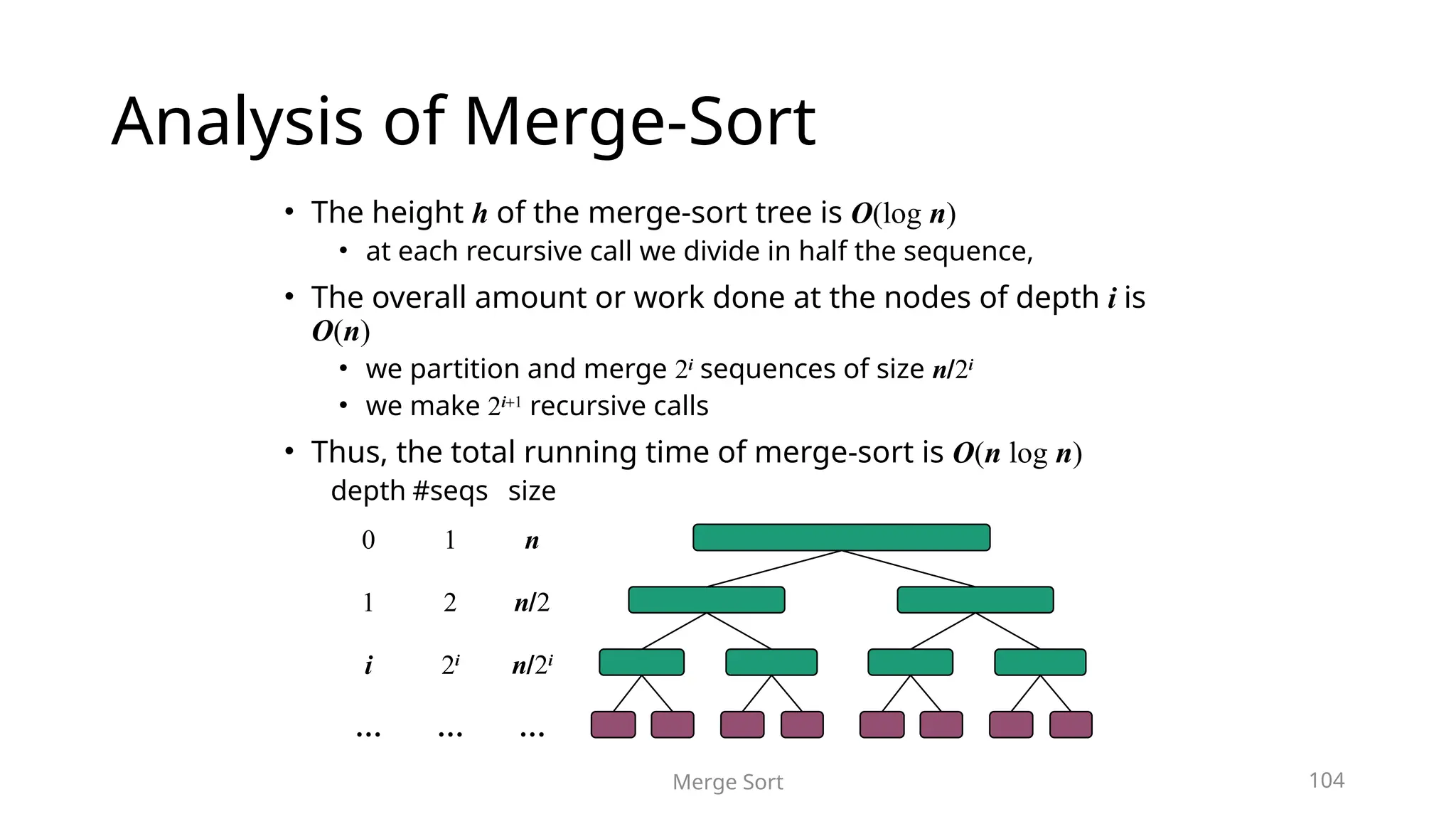 Analysis of Merge-Sort

• The height $h$ of the merge-sort tree is $O(\log n)$
  • at each recursive call we divide in half the sequence,
• The overall amount or work done at the nodes of depth $i$ is $O(n)$
  • we partition and merge $2^i$ sequences of size $n/2^i$
  • we make $2^{i+1}$ recursive calls
• Thus, the total running time of merge-sort is $O(n \log n)$

| depth | #seqs | size |
|---|---|---|
| 0 | 1 | $n$ |
| 1 | 2 | $n/2$ |
| $i$ | $2^i$ | $n/2^i$ |
| … | … | … |

Merge Sort

104